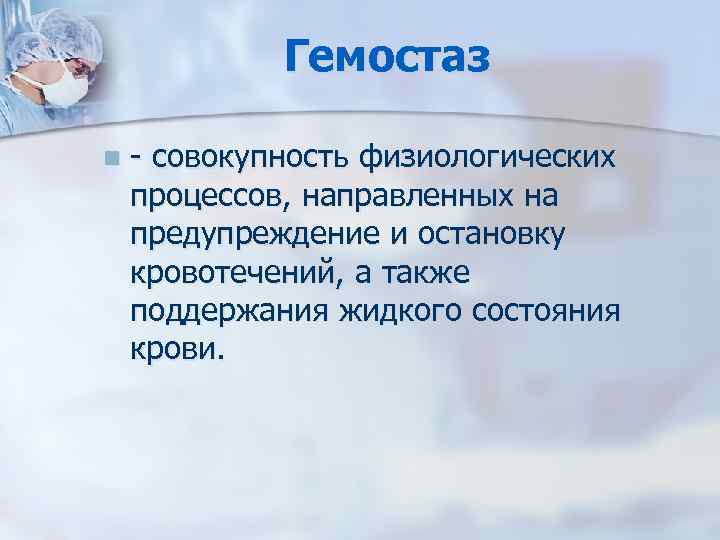 Гемостаз

- совокупность физиологических процессов, направленных на предупреждение и остановку кровотечений, а также поддержания жидкого состояния крови.